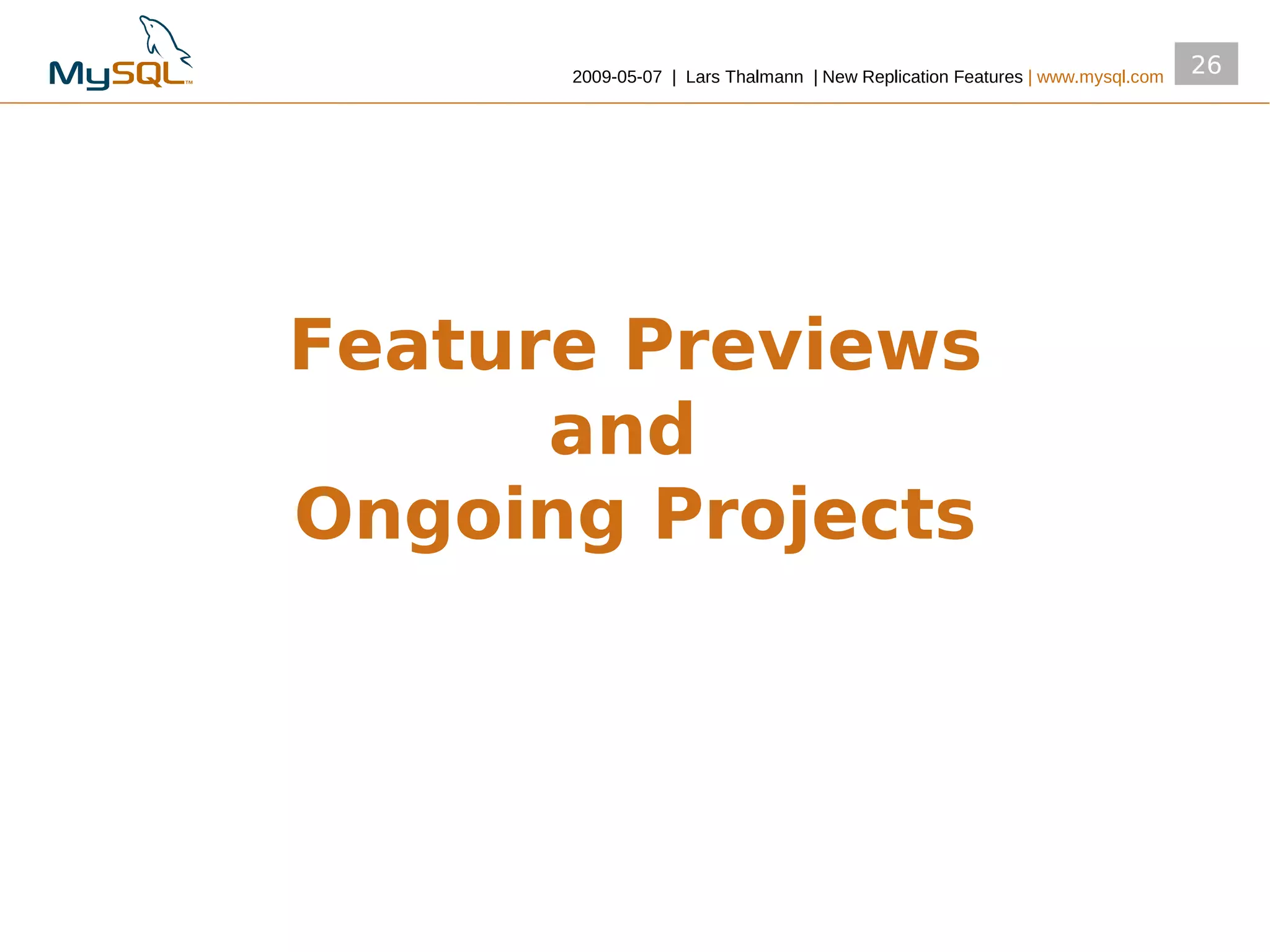 MySQL™

2009-05-07 | Lars Thalmann | New Replication Features | www.mysql.com

26

Feature Previews
and
Ongoing Projects